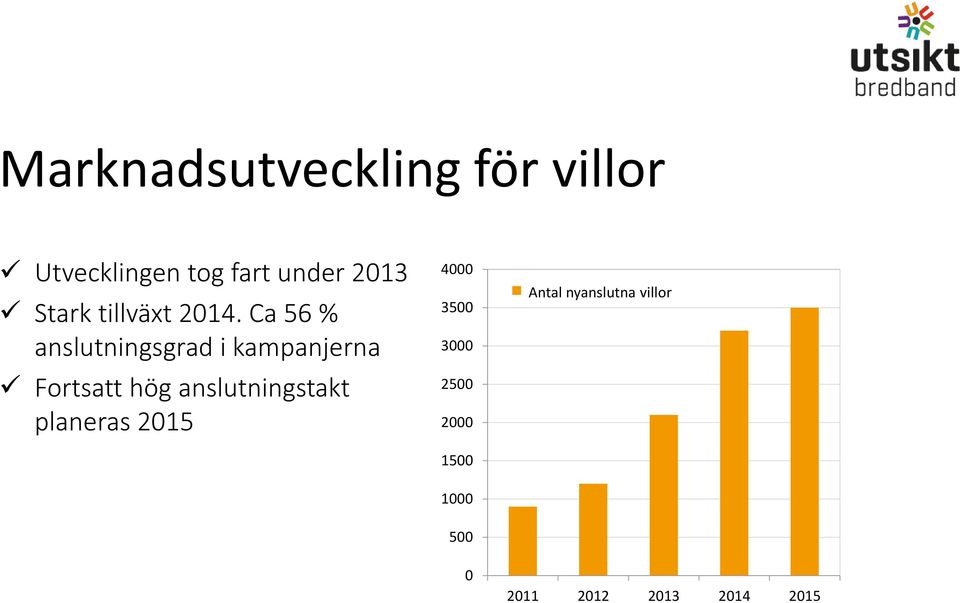 utsikt
bredband

Marknadsutveckling för villor

✓ Utvecklingen tog fart under 2013
✓ Stark tillväxt 2014. Ca 56 % anslutningsgrad i kampanjerna
✓ Fortsatt hög anslutningstakt planeras 2015

Antal nyanslutna villor

4000
3500
3000
2500
2000
1500
1000
500
0

2011 2012 2013 2014 2015